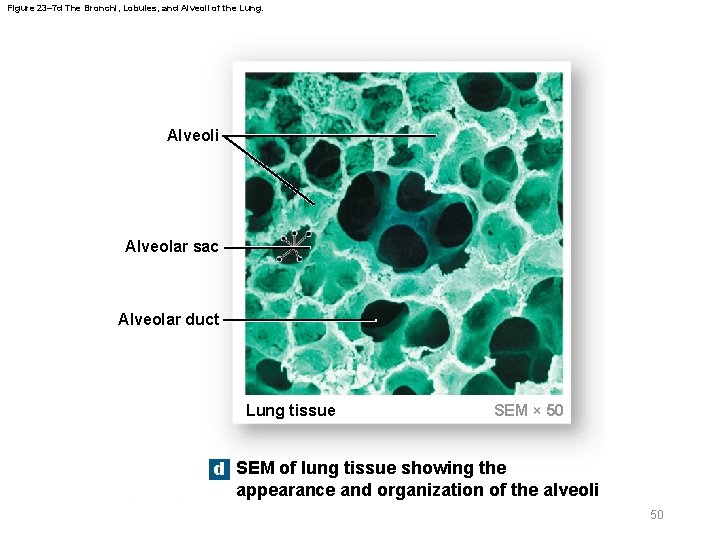 Figure 23–7d The Bronchi, Lobules, and Alveoli of the Lung.

Alveoli

Alveolar sac

Alveolar duct

Lung tissue

SEM × 50

d SEM of lung tissue showing the appearance and organization of the alveoli

50